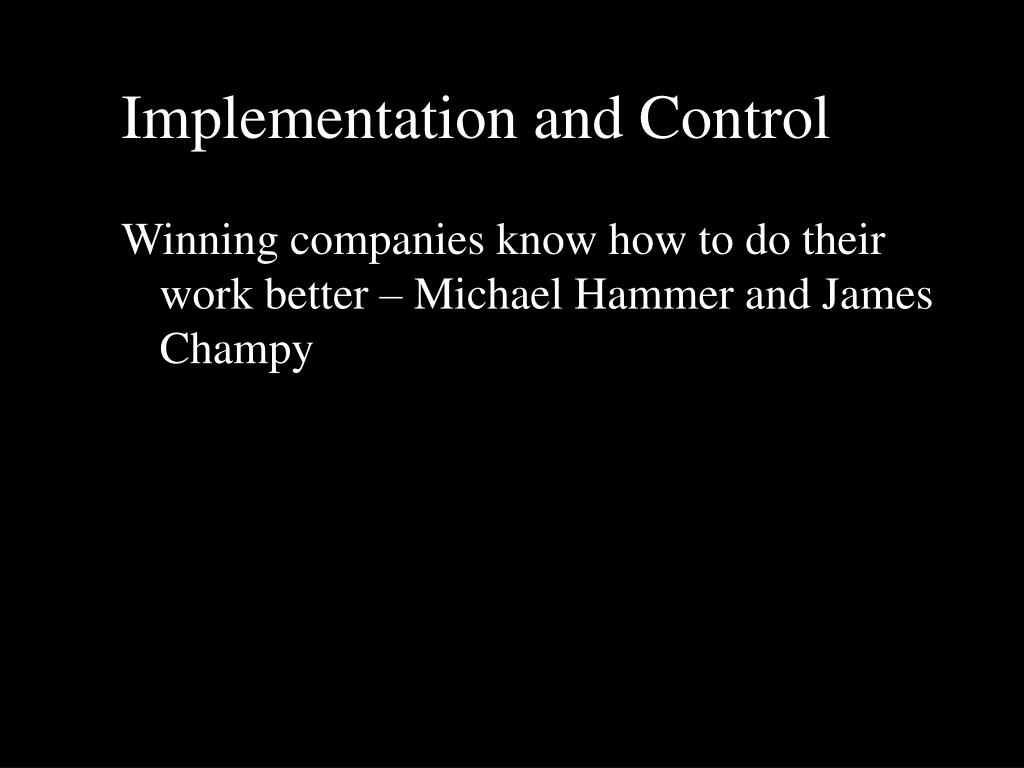 Implementation and Control

Winning companies know how to do their work better – Michael Hammer and James Champy